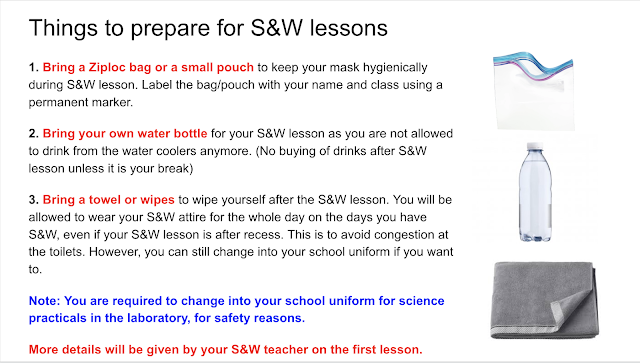 Things to prepare for S&W lessons

1. Bring a Ziploc bag or a small pouch to keep your mask hygienically during S&W lesson. Label the bag/pouch with your name and class using a permanent marker.

2. Bring your own water bottle for your S&W lesson as you are not allowed to drink from the water coolers anymore. (No buying of drinks after S&W lesson unless it is your break)

3. Bring a towel or wipes to wipe yourself after the S&W lesson. You will be allowed to wear your S&W attire for the whole day on the days you have S&W, even if your S&W lesson is after recess. This is to avoid congestion at the toilets. However, you can still change into your school uniform if you want to.

Note: You are required to change into your school uniform for science practicals in the laboratory, for safety reasons.

More details will be given by your S&W teacher on the first lesson.